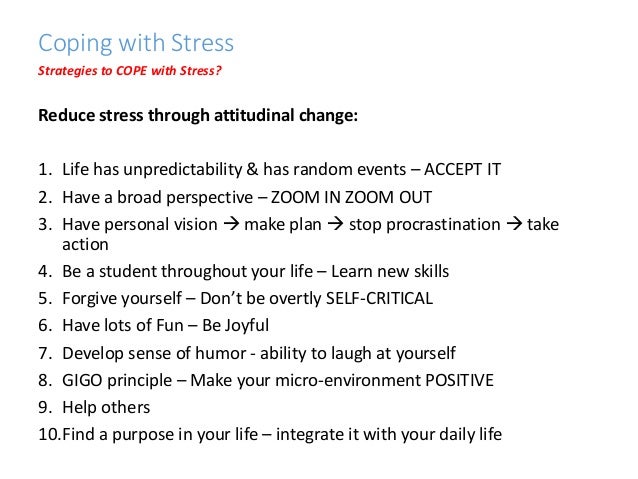 Coping with Stress

Strategies to COPE with Stress?

Reduce stress through attitudinal change:

1. Life has unpredictability & has random events – ACCEPT IT
2. Have a broad perspective – ZOOM IN ZOOM OUT
3. Have personal vision → make plan → stop procrastination → take action
4. Be a student throughout your life – Learn new skills
5. Forgive yourself – Don't be overtly SELF-CRITICAL
6. Have lots of Fun – Be Joyful
7. Develop sense of humor - ability to laugh at yourself
8. GIGO principle – Make your micro-environment POSITIVE
9. Help others
10. Find a purpose in your life – integrate it with your daily life